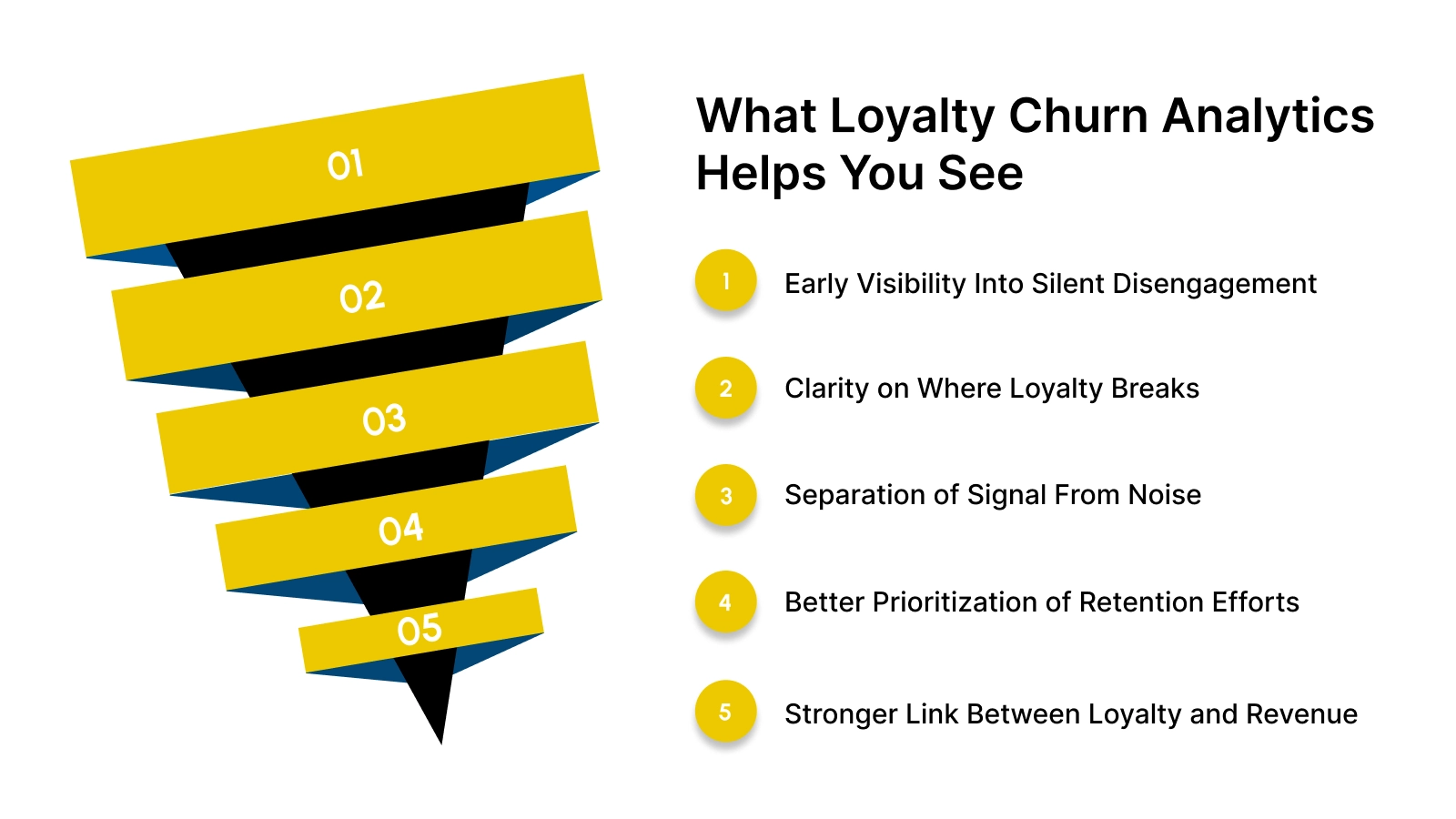 01

02

03

04

05

What Loyalty Churn Analytics Helps You See

1 Early Visibility Into Silent Disengagement

2 Clarity on Where Loyalty Breaks

3 Separation of Signal From Noise

4 Better Prioritization of Retention Efforts

5 Stronger Link Between Loyalty and Revenue